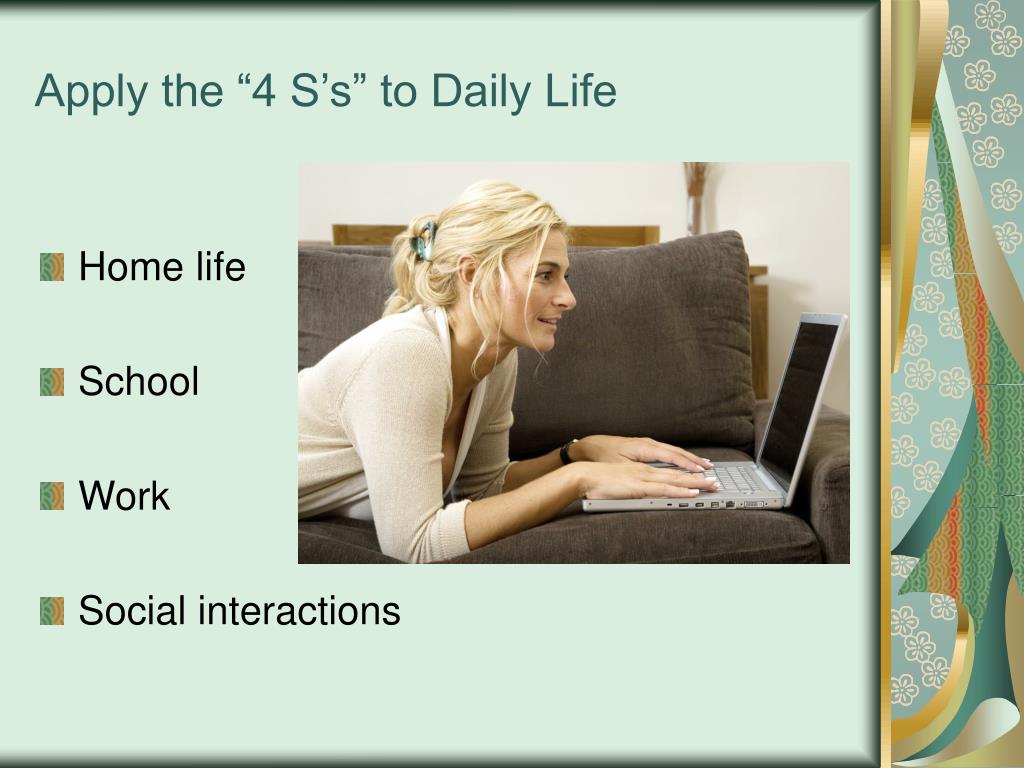 Apply the “4 S’s” to Daily Life

Home life

School

Work

Social interactions